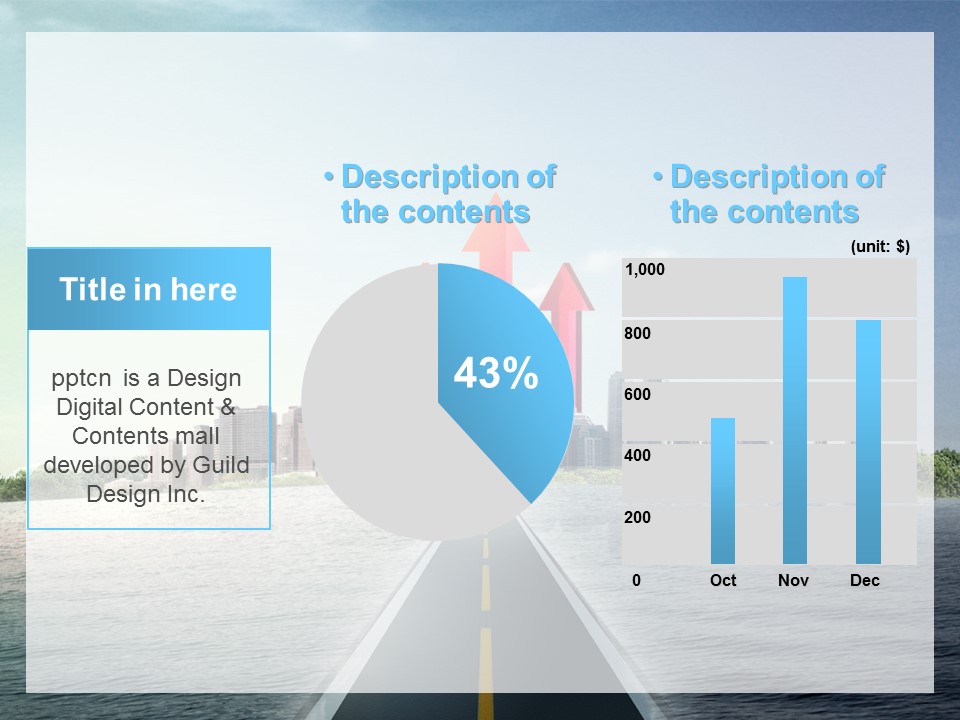 Title in here

pptcn is a Design Digital Content & Contents mall developed by Guild Design Inc.

• Description of the contents

43%

• Description of the contents

(unit: $)

1,000
800
600
400
200
0

Oct Nov Dec